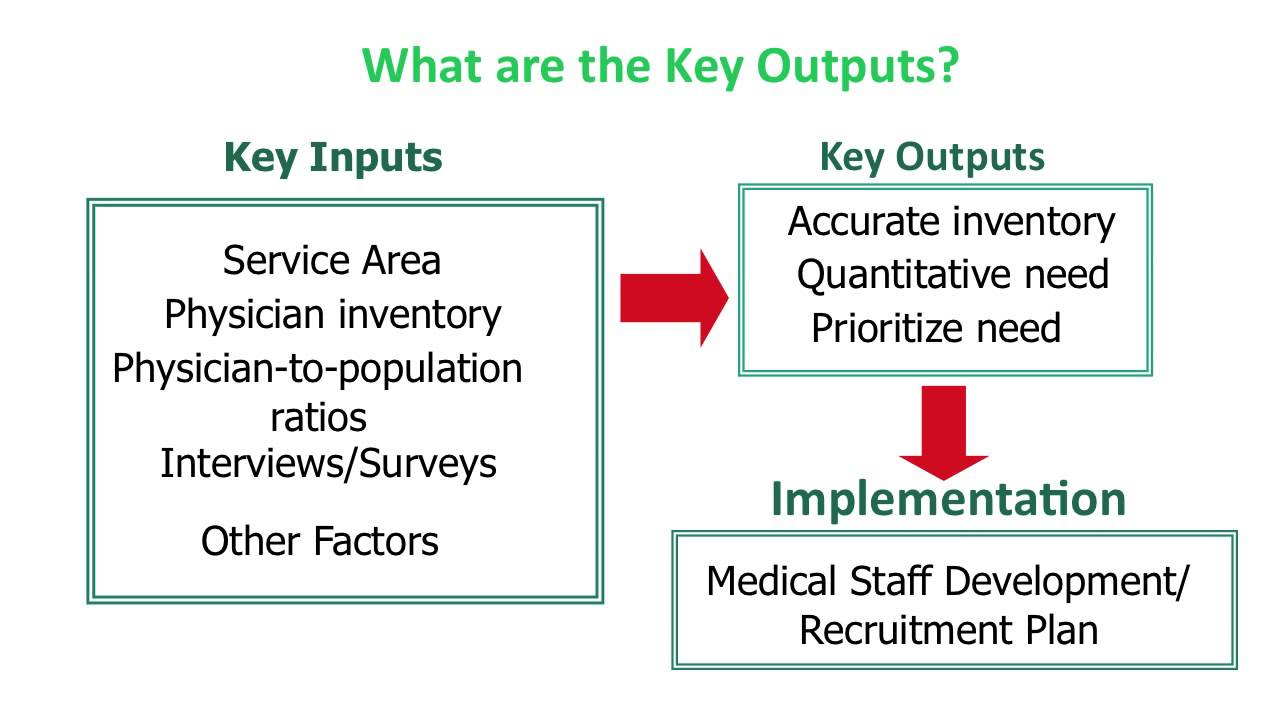 What are the Key Outputs?

Key Inputs

Service Area
Physician inventory
Physician-to-population ratios
Interviews/Surveys

Other Factors

Key Outputs

Accurate inventory
Quantitative need
Prioritize need

Implementation

Medical Staff Development/ Recruitment Plan